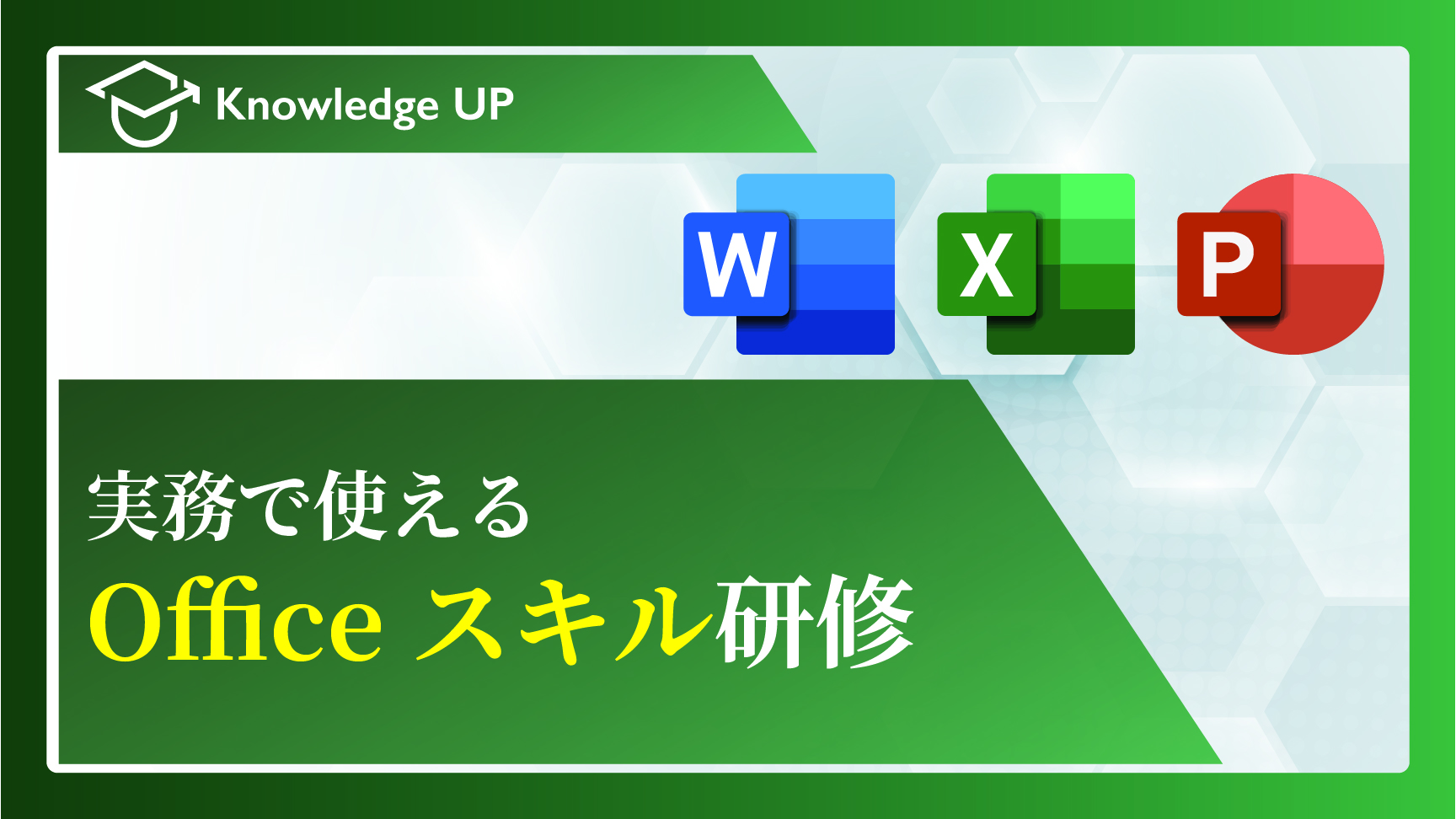 Knowledge UP

W X P

実務で使える
Office スキル研修